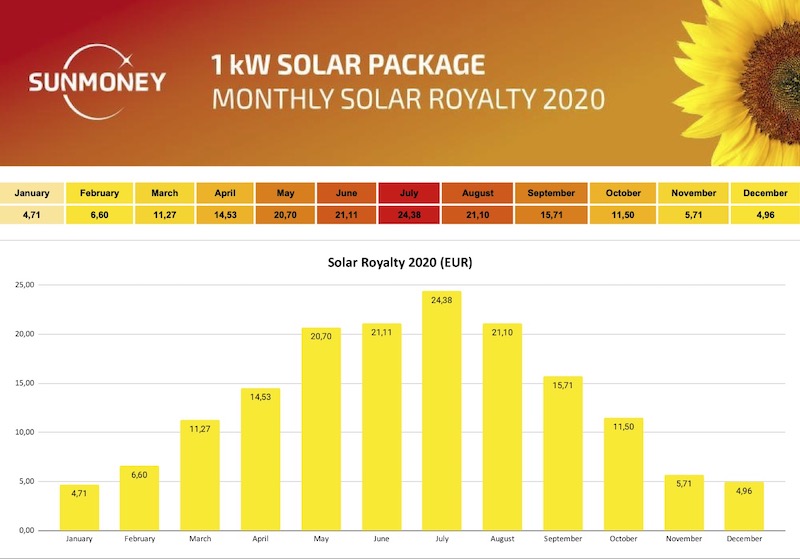 SUNMONEY

1 kW SOLAR PACKAGE
MONTHLY SOLAR ROYALTY 2020

| January | February | March | April | May | June | July | August | September | October | November | December |
|---|---|---|---|---|---|---|---|---|---|---|---|
| 4,71 | 6,60 | 11,27 | 14,53 | 20,70 | 21,11 | 24,38 | 21,10 | 15,71 | 11,50 | 5,71 | 4,96 |

Solar Royalty 2020 (EUR)

25,00
20,00
15,00
10,00
5,00
0,00

4,71 6,60 11,27 14,53 20,70 21,11 24,38 21,10 15,71 11,50 5,71 4,96

January February March April May June July August September October November December